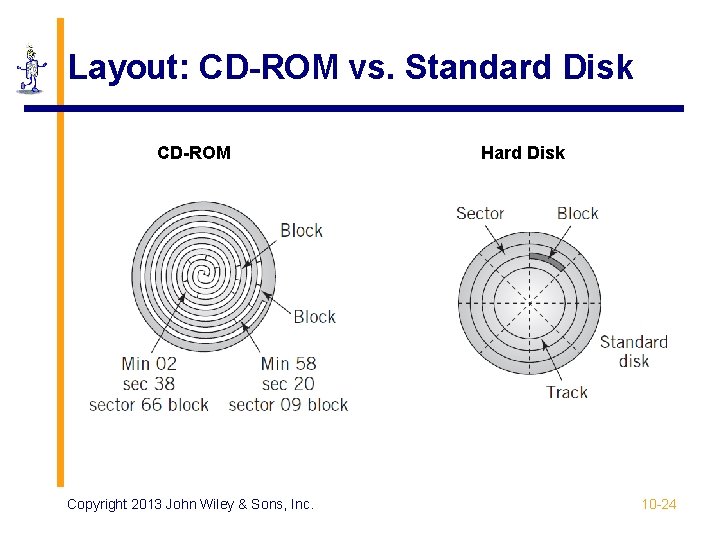 Layout: CD-ROM vs. Standard Disk

CD-ROM

Block

Block

Min 02
sec 38
sector 66 block

Min 58
sec 20
sector 09 block

Hard Disk

Sector

Block

Standard disk

Track

Copyright 2013 John Wiley & Sons, Inc.

10-24